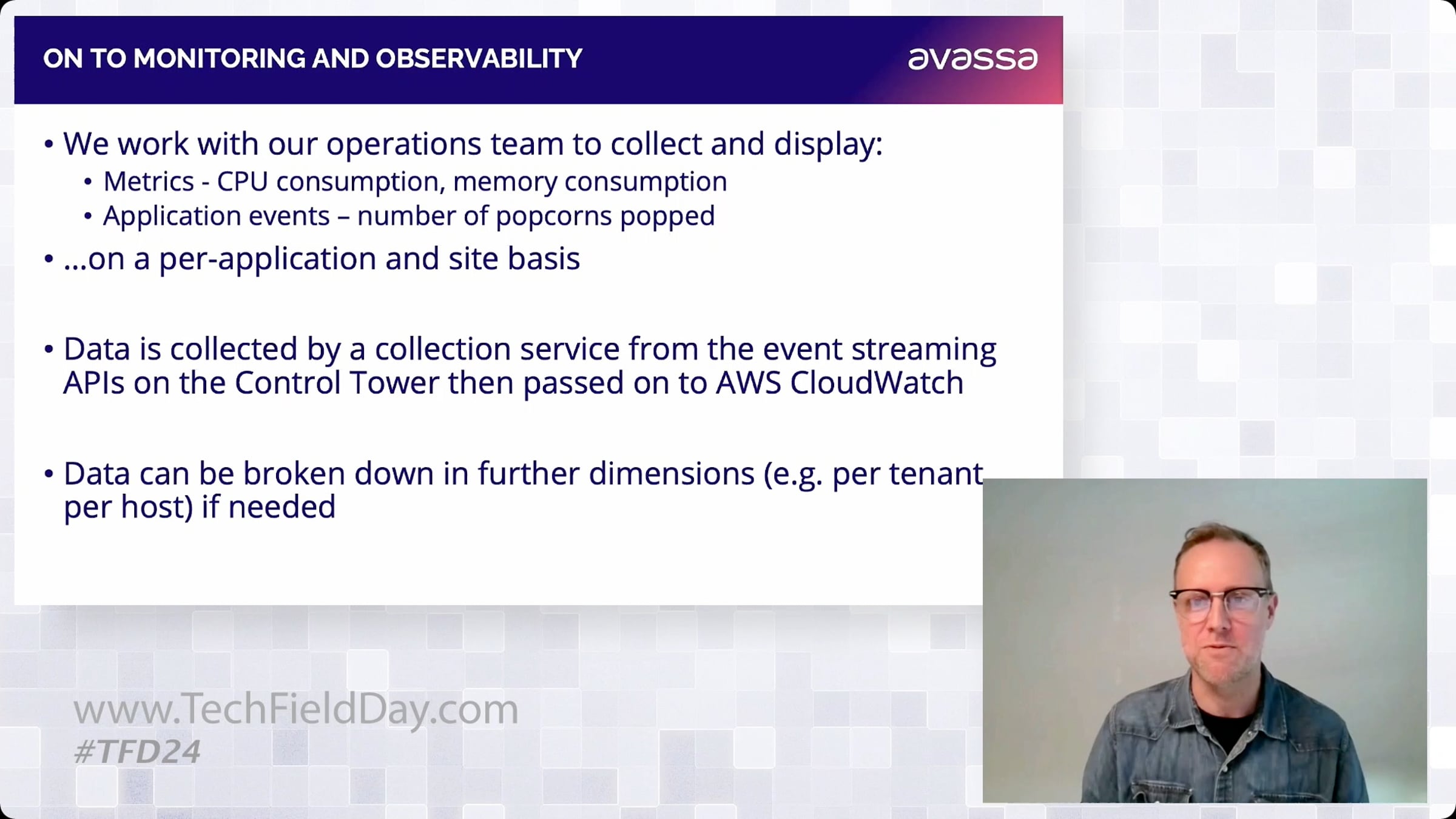 ON TO MONITORING AND OBSERVABILITY

avassa

• We work with our operations team to collect and display:
  • Metrics - CPU consumption, memory consumption
  • Application events – number of popcorns popped
• ...on a per-application and site basis

• Data is collected by a collection service from the event streaming APIs on the Control Tower then passed on to AWS CloudWatch

• Data can be broken down in further dimensions (e.g. per tenant per host) if needed

www.TechFieldDay.com
#TFD24